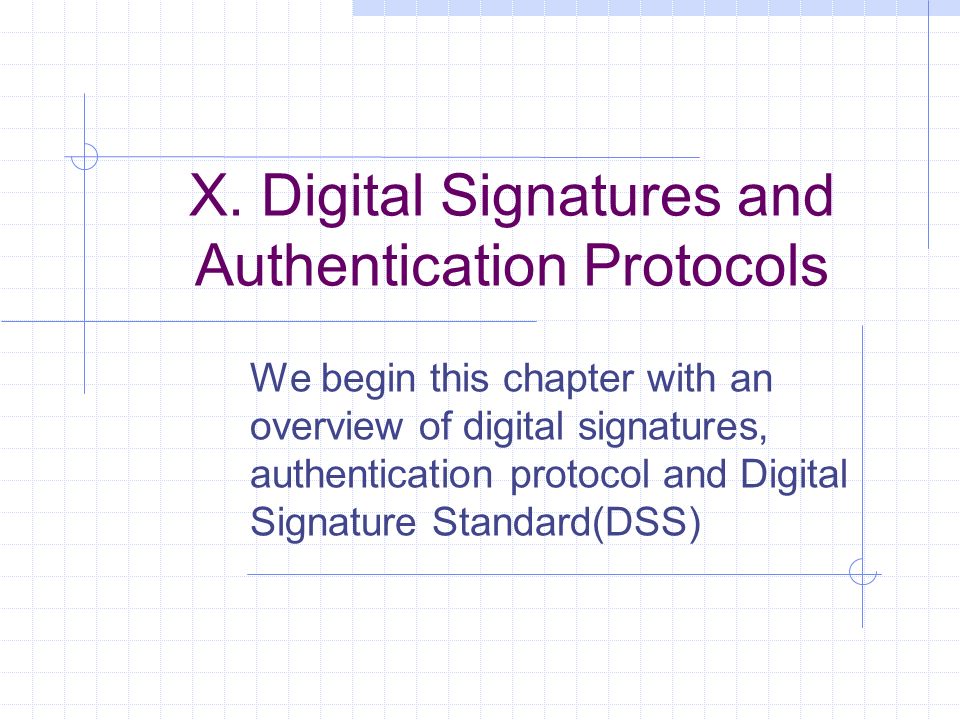 X. Digital Signatures and Authentication Protocols

We begin this chapter with an overview of digital signatures, authentication protocol and Digital Signature Standard(DSS)